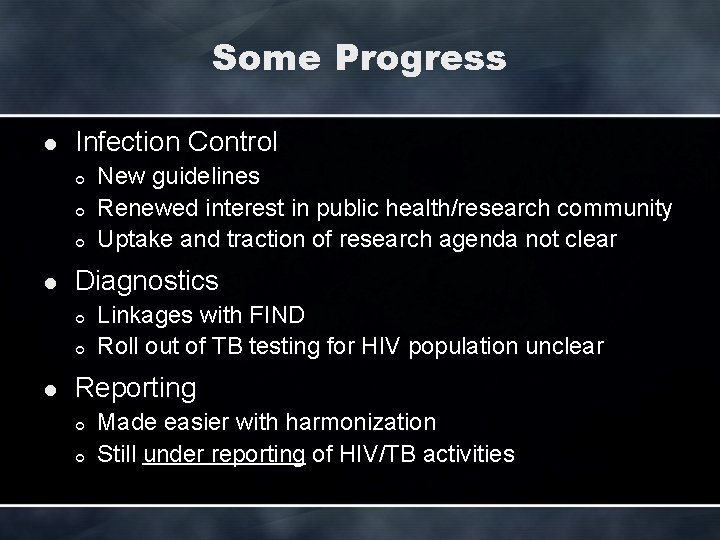 Some Progress

- Infection Control
  - New guidelines
  - Renewed interest in public health/research community
  - Uptake and traction of research agenda not clear
- Diagnostics
  - Linkages with FIND
  - Roll out of TB testing for HIV population unclear
- Reporting
  - Made easier with harmonization
  - Still under reporting of HIV/TB activities